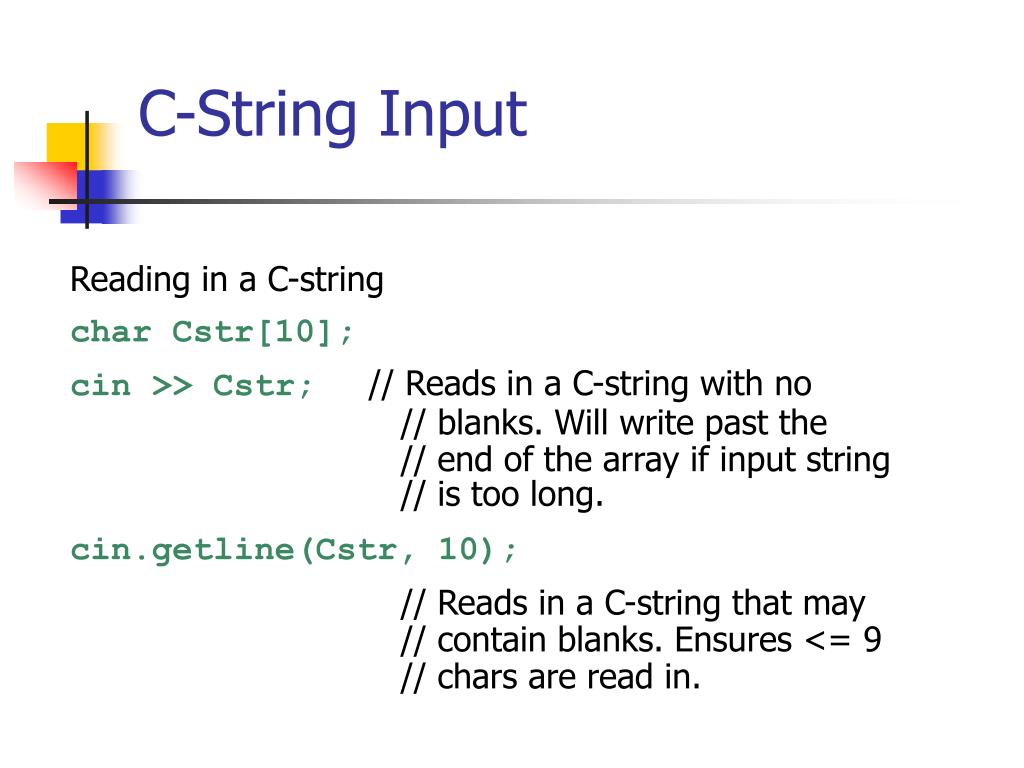 C-String Input

Reading in a C-string

char Cstr[10];

cin >> Cstr; // Reads in a C-string with no
// blanks. Will write past the
// end of the array if input string
// is too long.

cin.getline(Cstr, 10);

// Reads in a C-string that may
// contain blanks. Ensures <= 9
// chars are read in.